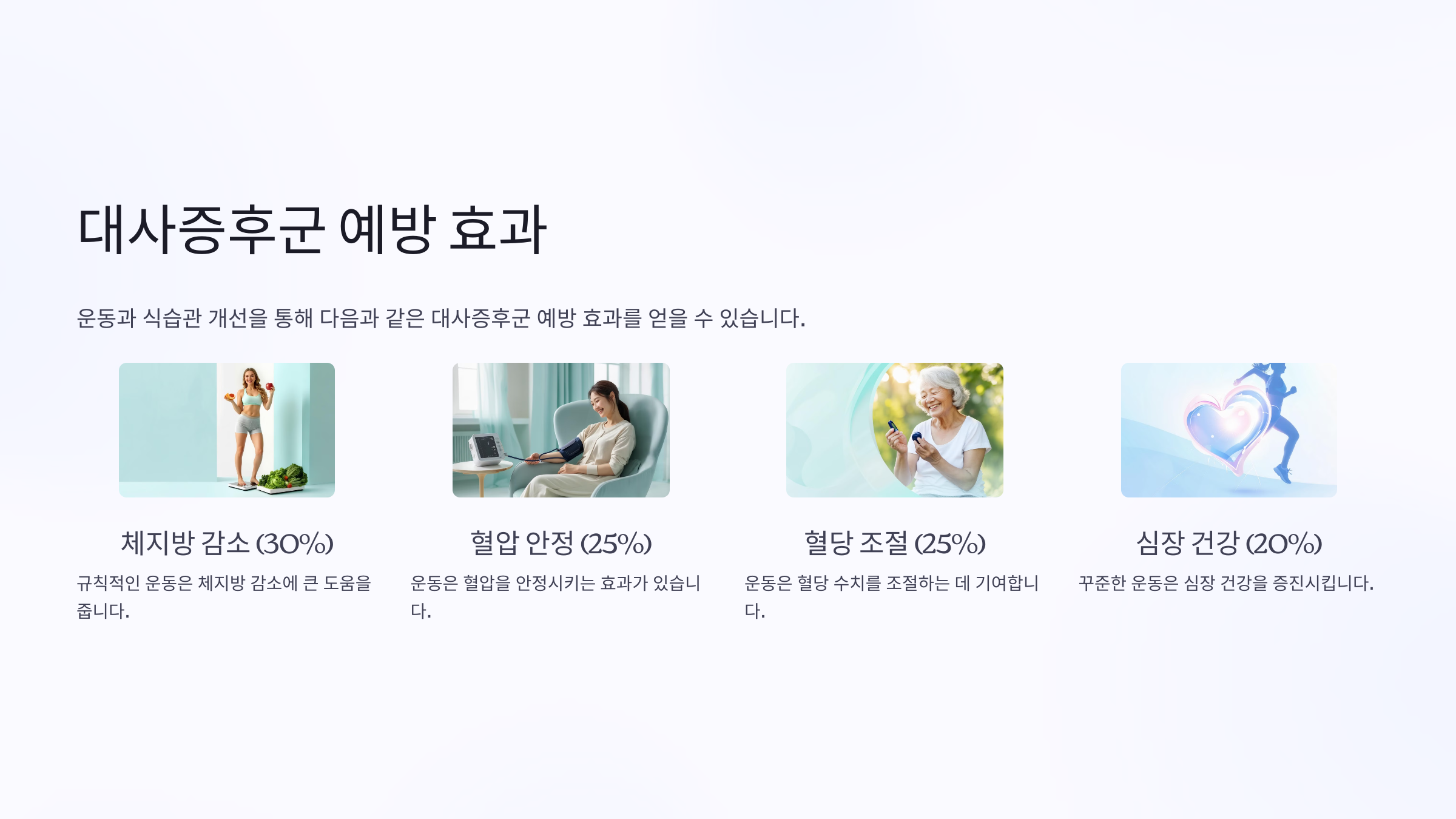 대사증후군 예방 효과

운동과 식습관 개선을 통해 다음과 같은 대사증후군 예방 효과를 얻을 수 있습니다.

체지방 감소 (30%)

규칙적인 운동은 체지방 감소에 큰 도움을 줍니다.

혈압 안정 (25%)

운동은 혈압을 안정시키는 효과가 있습니다.

혈당 조절 (25%)

운동은 혈당 수치를 조절하는 데 기여합니다.

심장 건강 (20%)

꾸준한 운동은 심장 건강을 증진시킵니다.